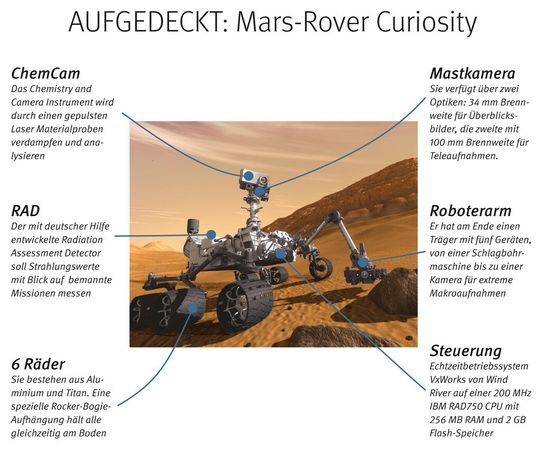 AUFGEDECKT: Mars-Rover Curiosity

ChemCam
Das Chemistry and Camera Instrument wird durch einen gepulsten Laser Materialproben verdampfen und analysieren

RAD
Der mit deutscher Hilfe entwickelte Radiation Assessment Detector soll Strahlungswerte mit Blick auf bemannte Missionen messen

6 Räder
Sie bestehen aus Aluminium und Titan. Eine spezielle Rocker-Bogie-Aufhängung hält alle gleichzeitig am Boden

Mastkamera
Sie verfügt über zwei Optiken: 34 mm Brennweite für Überblicksbilder, die zweite mit 100 mm Brennweite für Teleaufnahmen.

Roboterarm
Er hat am Ende einen Träger mit fünf Geräten, von einer Schlagbohrmaschine bis zu einer Kamera für extreme Makroaufnahmen

Steuerung
Echtzeitbetriebssystem VxWorks von Wind River auf einer 200 MHz IBM RAD750 CPU mit 256 MB RAM und 2 GB Flash-Speicher